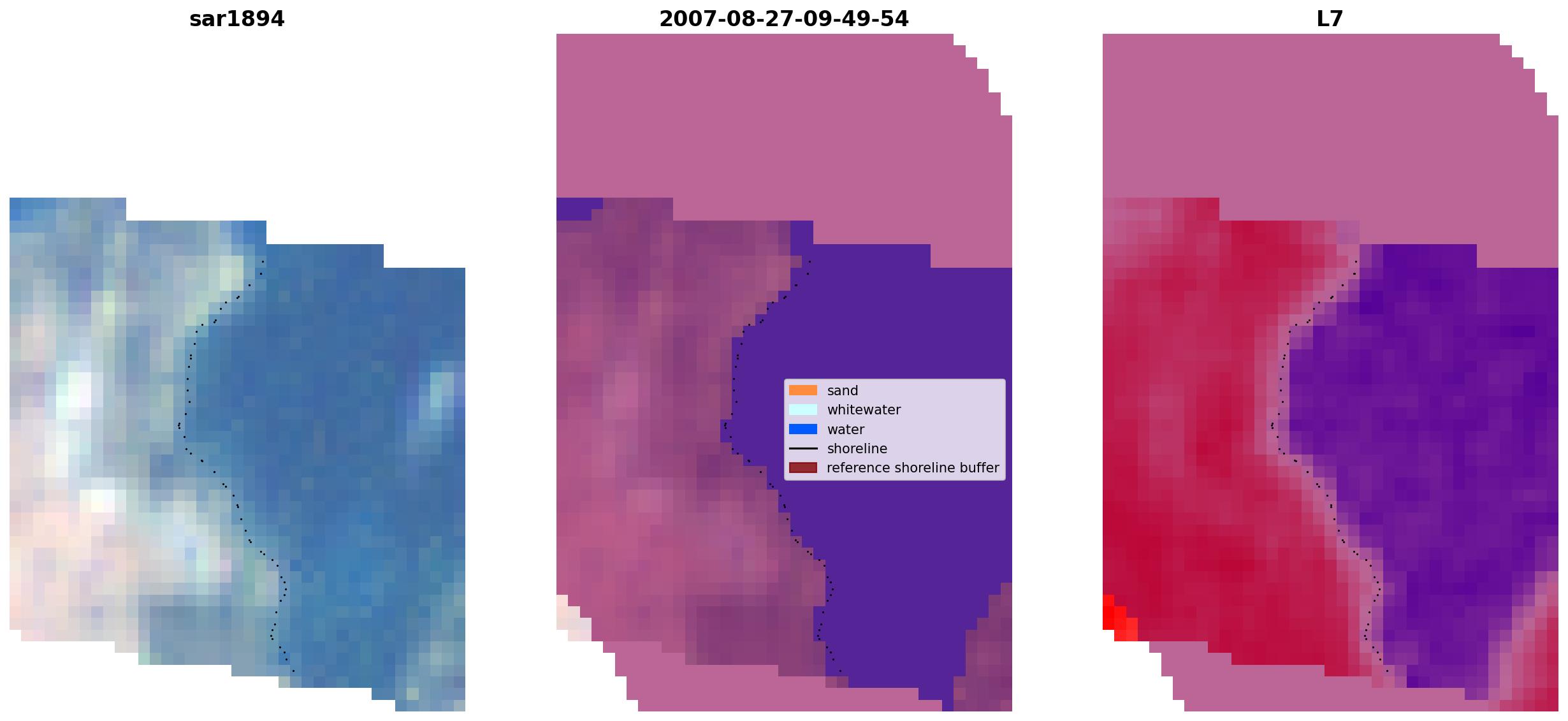 sar1894

2007-08-27-09-49-54

L7

sand
whitewater
water
shoreline
reference shoreline buffer